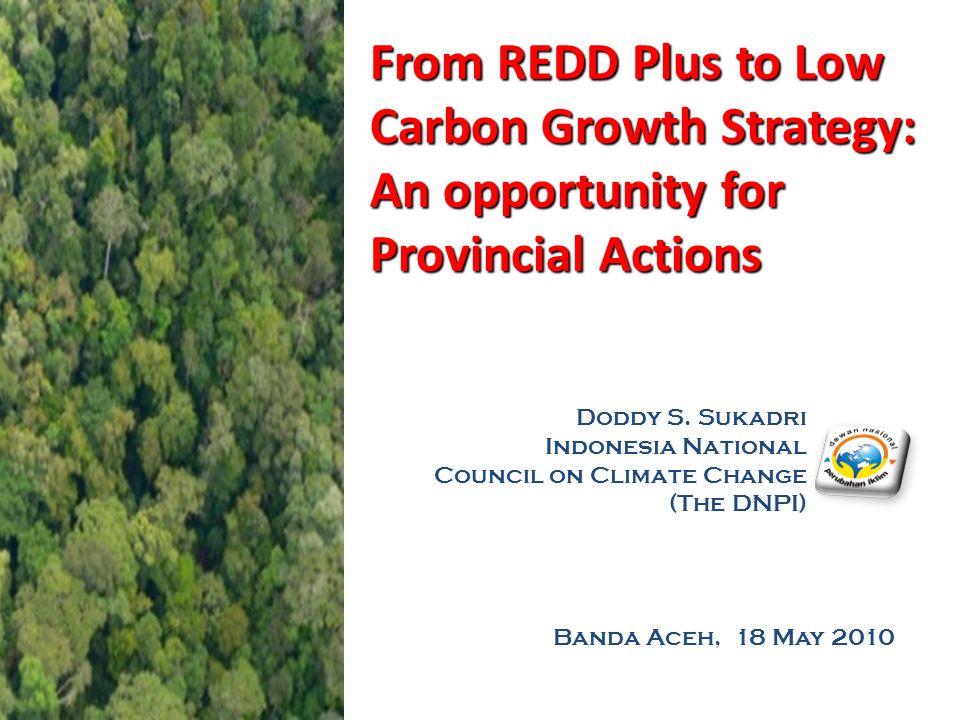 From REDD Plus to Low Carbon Growth Strategy: An opportunity for Provincial Actions

Doddy S. Sukadri
Indonesia National
Council on Climate Change
(The DNPI)

dewan nasional perubahan iklim

Banda Aceh, 18 May 2010